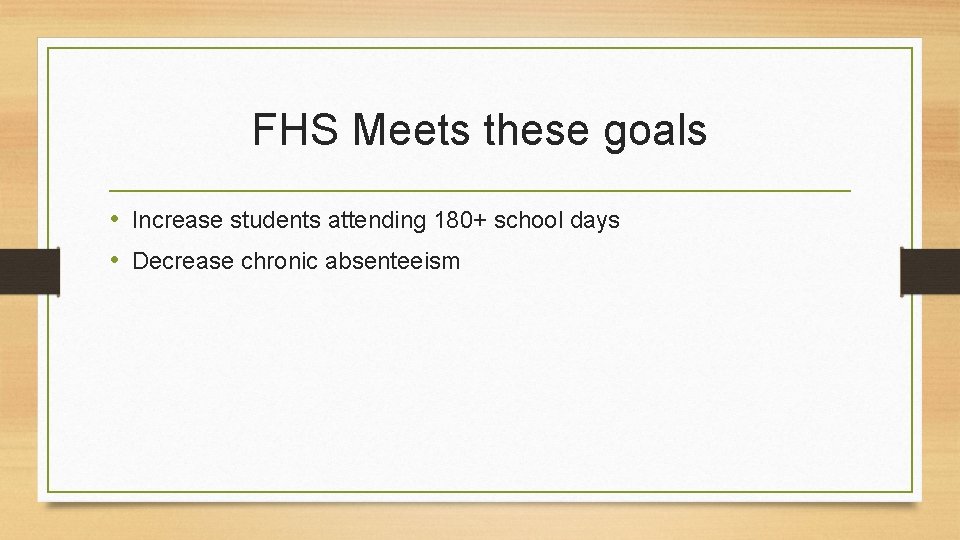 FHS Meets these goals

• Increase students attending 180+ school days
• Decrease chronic absenteeism